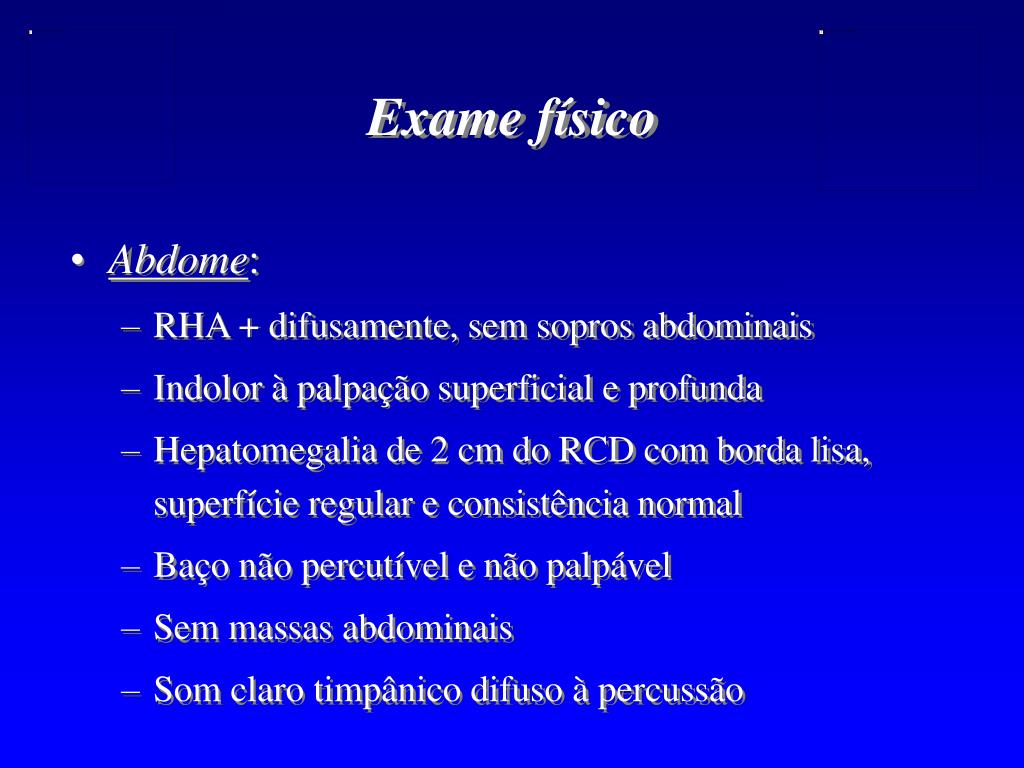 Exame físico

• Abdome:
– RHA + difusamente, sem sopros abdominais
– Indolor à palpação superficial e profunda
– Hepatomegalia de 2 cm do RCD com borda lisa, superfície regular e consistência normal
– Baço não percutível e não palpável
– Sem massas abdominais
– Som claro timpânico difuso à percussão